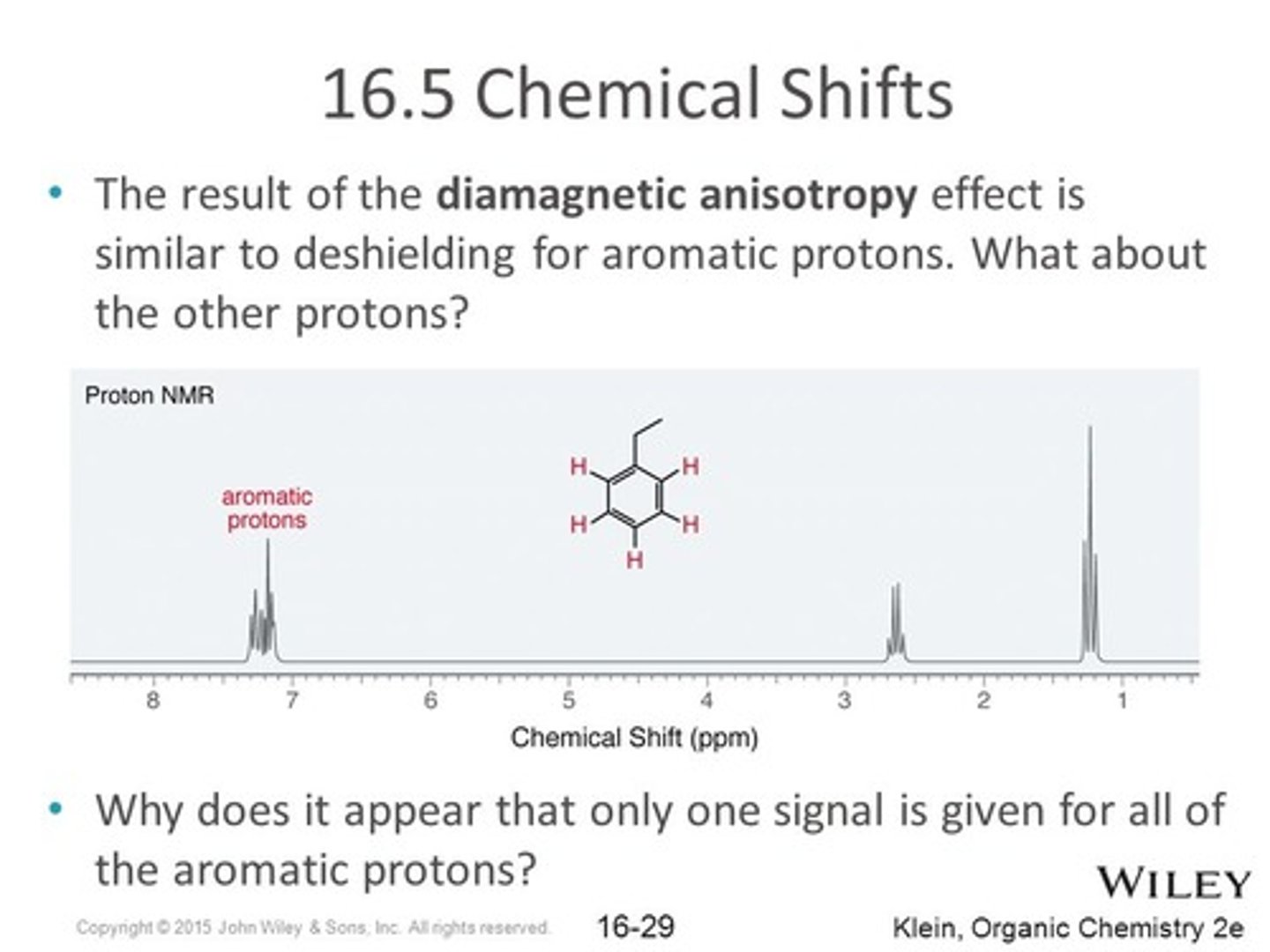 16.5 Chemical Shifts

• The result of the **diamagnetic anisotropy** effect is similar to deshielding for aromatic protons. What about the other protons?

Proton NMR

aromatic protons

H H H H H

8 7 6 5 4 3 2 1

Chemical Shift (ppm)

• Why does it appear that only one signal is given for all of the aromatic protons?

WILEY

Copyright © 2015 John Wiley & Sons, Inc. All rights reserved.

16-29

Klein, Organic Chemistry 2e